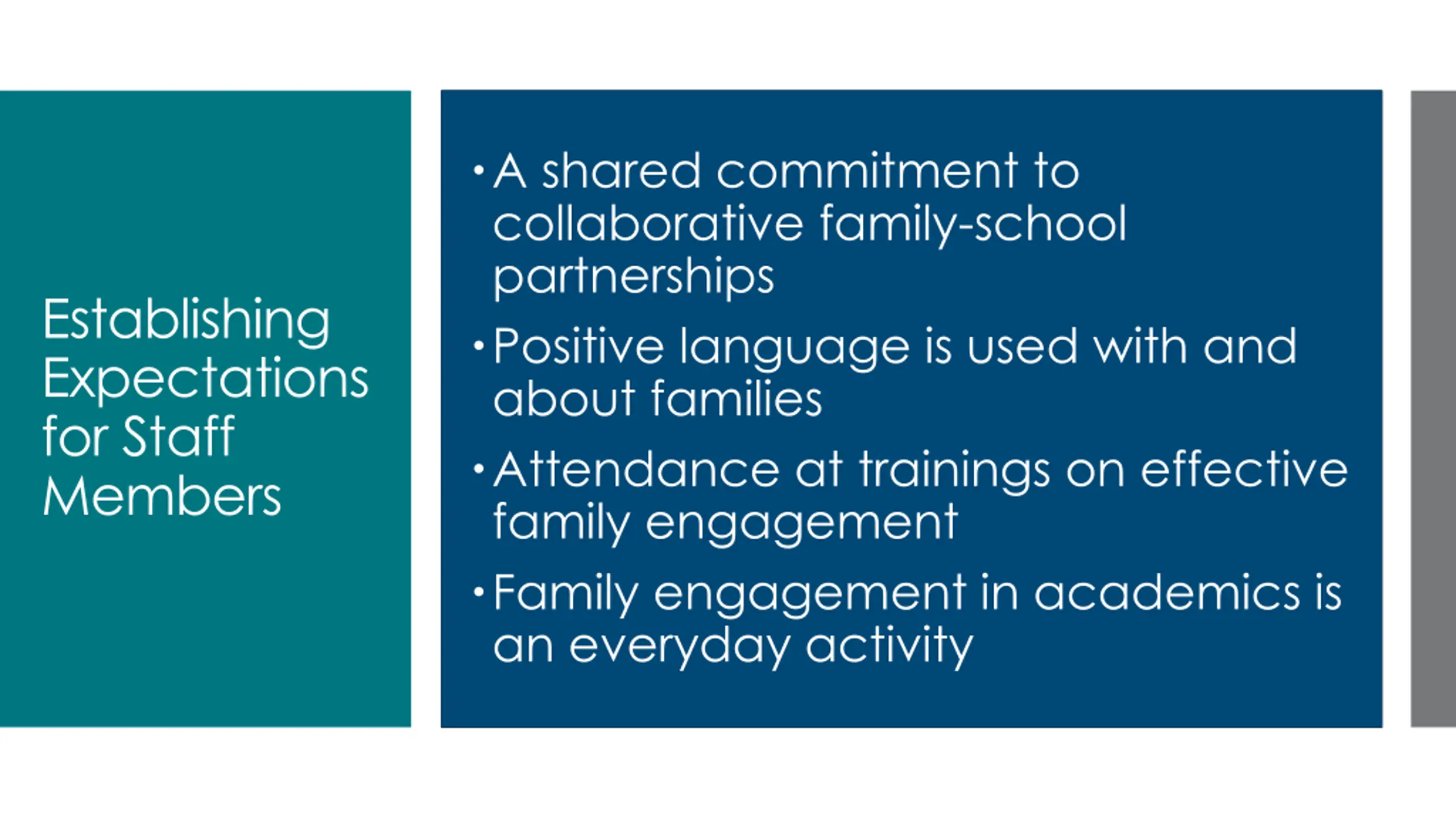 Establishing Expectations for Staff Members

• A shared commitment to collaborative family-school partnerships

• Positive language is used with and about families

• Attendance at trainings on effective family engagement

• Family engagement in academics is an everyday activity